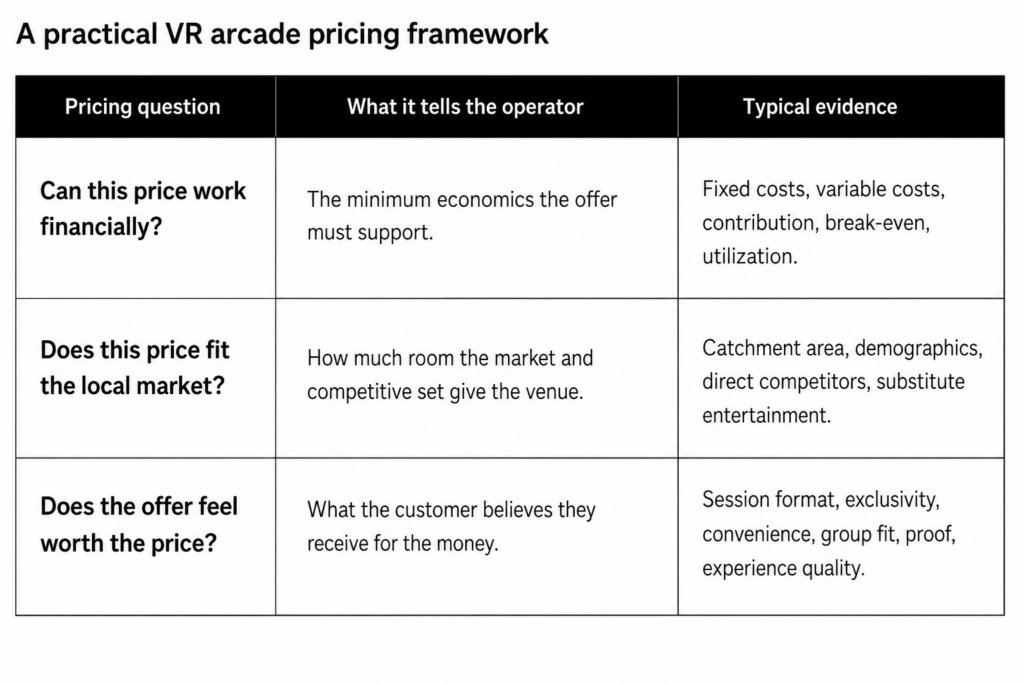 A practical VR arcade pricing framework

| Pricing question | What it tells the operator | Typical evidence |
|---|---|---|
| Can this price work financially? | The minimum economics the offer must support. | Fixed costs, variable costs, contribution, break-even, utilization. |
| Does this price fit the local market? | How much room the market and competitive set give the venue. | Catchment area, demographics, direct competitors, substitute entertainment. |
| Does the offer feel worth the price? | What the customer believes they receive for the money. | Session format, exclusivity, convenience, group fit, proof, experience quality. |